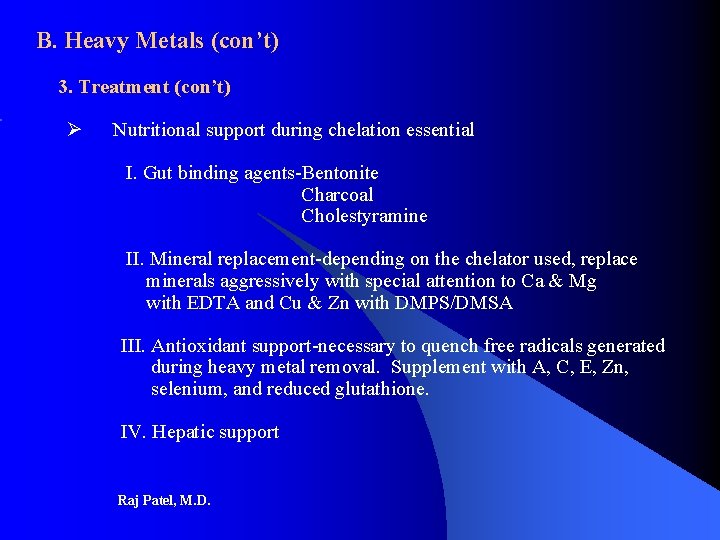 B. Heavy Metals (con't)

3. Treatment (con't)

➢ Nutritional support during chelation essential

I. Gut binding agents-Bentonite
Charcoal
Cholestyramine

II. Mineral replacement-depending on the chelator used, replace minerals aggressively with special attention to Ca & Mg with EDTA and Cu & Zn with DMPS/DMSA

III. Antioxidant support-necessary to quench free radicals generated during heavy metal removal. Supplement with A, C, E, Zn, selenium, and reduced glutathione.

IV. Hepatic support

Raj Patel, M.D.